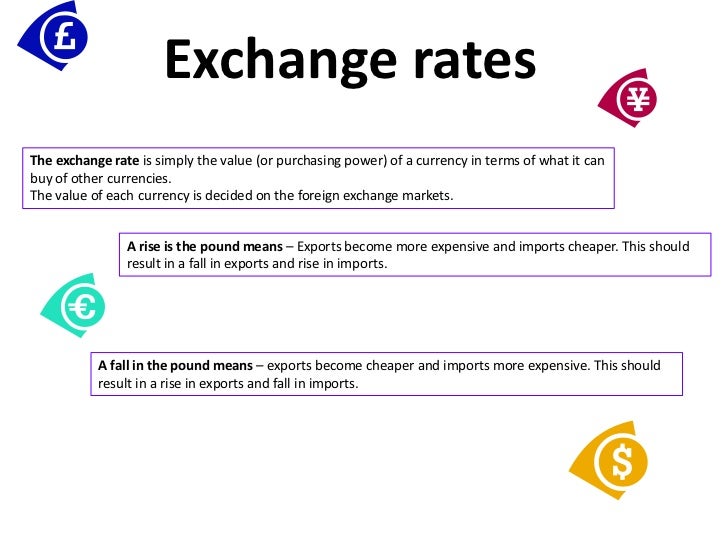 £

Exchange rates

¥

The exchange rate is simply the value (or purchasing power) of a currency in terms of what it can buy of other currencies.
The value of each currency is decided on the foreign exchange markets.

A rise is the pound means – Exports become more expensive and imports cheaper. This should result in a fall in exports and rise in imports.

€

A fall in the pound means – exports become cheaper and imports more expensive. This should result in a rise in exports and fall in imports.

$